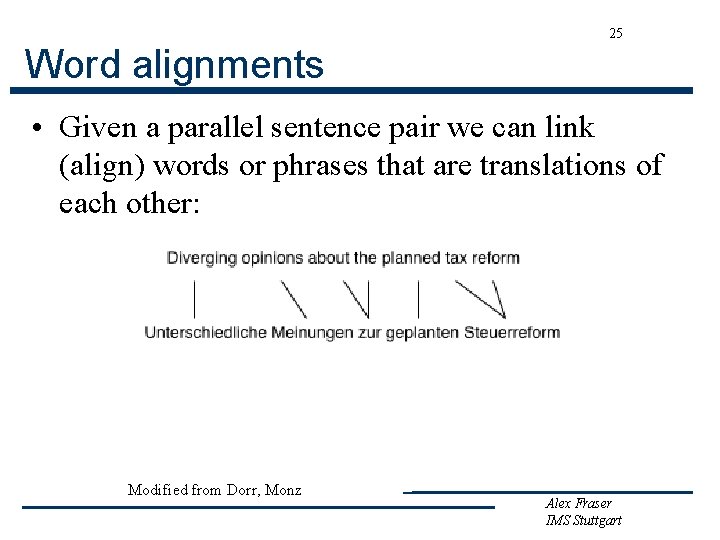 25

Word alignments

• Given a parallel sentence pair we can link (align) words or phrases that are translations of each other:

Diverging opinions about the planned tax reform

Unterschiedliche Meinungen zur geplanten Steuerreform

Modified from Dorr, Monz

Alex Fraser
IMS Stuttgart